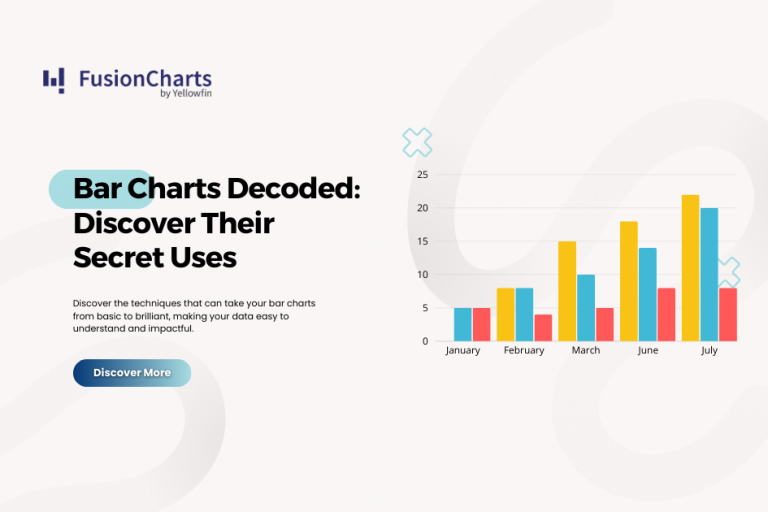 FusionCharts
by Yellowfin

Bar Charts Decoded: Discover Their Secret Uses

Discover the techniques that can take your bar charts from basic to brilliant, making your data easy to understand and impactful.

Discover More

25
20
15
10
5
0
January
February
March
June
July